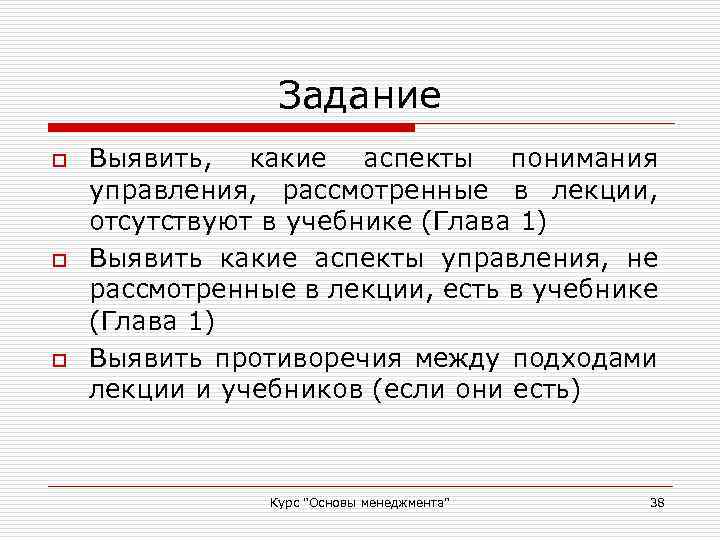 Задание

Выявить, какие аспекты понимания управления, рассмотренные в лекции, отсутствуют в учебнике (Глава 1)

Выявить какие аспекты управления, не рассмотренные в лекции, есть в учебнике (Глава 1)

Выявить противоречия между подходами лекции и учебников (если они есть)

Курс "Основы менеджмента" 38